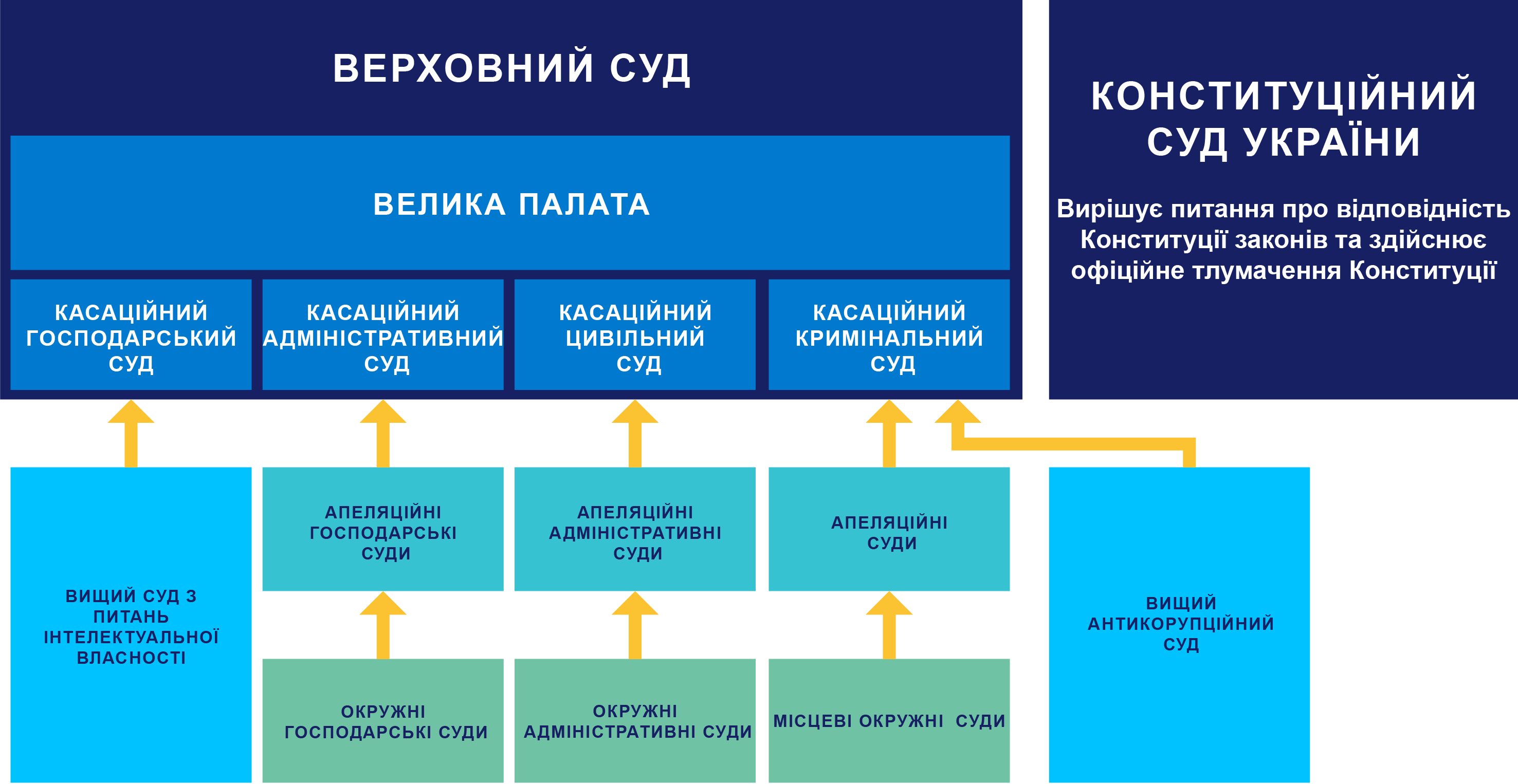 ВЕРХОВНИЙ СУД

ВЕЛИКА ПАЛАТА

КАСАЦІЙНИЙ ГОСПОДАРСЬКИЙ СУД

КАСАЦІЙНИЙ АДМІНІСТРАТИВНИЙ СУД

КАСАЦІЙНИЙ ЦИВІЛЬНИЙ СУД

КАСАЦІЙНИЙ КРИМІНАЛЬНИЙ СУД

КОНСТИТУЦІЙНИЙ СУД УКРАЇНИ

Вирішує питання про відповідність Конституції законів та здійснює офіційне тлумачення Конституції

ВИЩИЙ СУД З ПИТАНЬ ІНТЕЛЕКТУАЛЬНОЇ ВЛАСНОСТІ

АПЕЛЯЦІЙНІ ГОСПОДАРСЬКІ СУДИ

АПЕЛЯЦІЙНІ АДМІНІСТРАТИВНІ СУДИ

АПЕЛЯЦІЙНІ СУДИ

ВИЩИЙ АНТИКОРУПЦІЙНИЙ СУД

ОКРУЖНІ ГОСПОДАРСЬКІ СУДИ

ОКРУЖНІ АДМІНІСТРАТИВНІ СУДИ

МІСЦЕВІ ОКРУЖНІ СУДИ